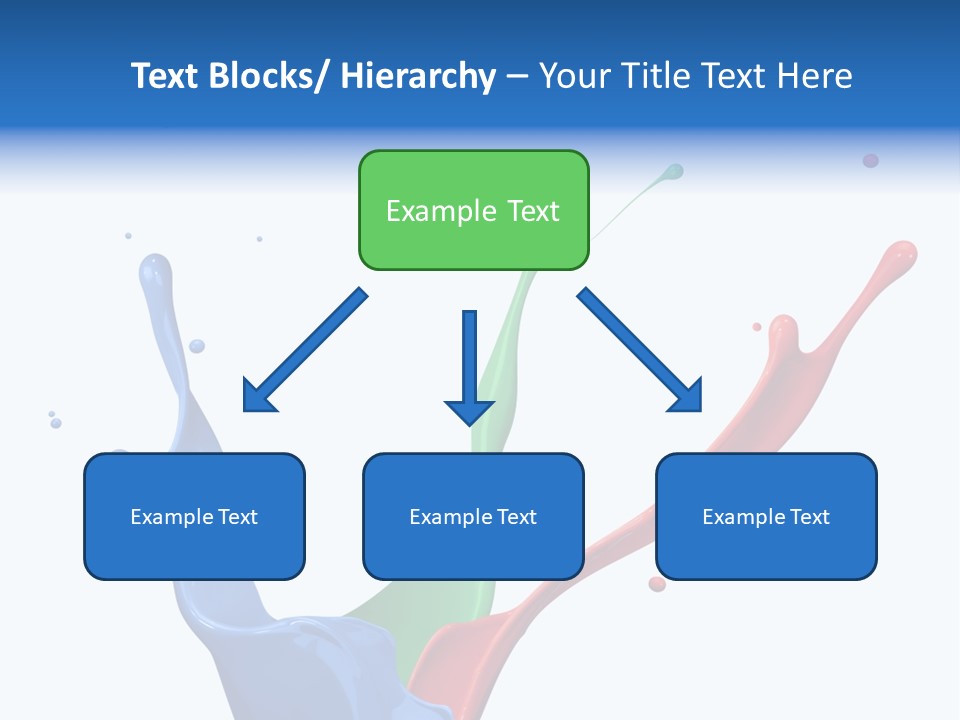 Text Blocks/ Hierarchy – Your Title Text Here

Example Text

Example Text

Example Text

Example Text